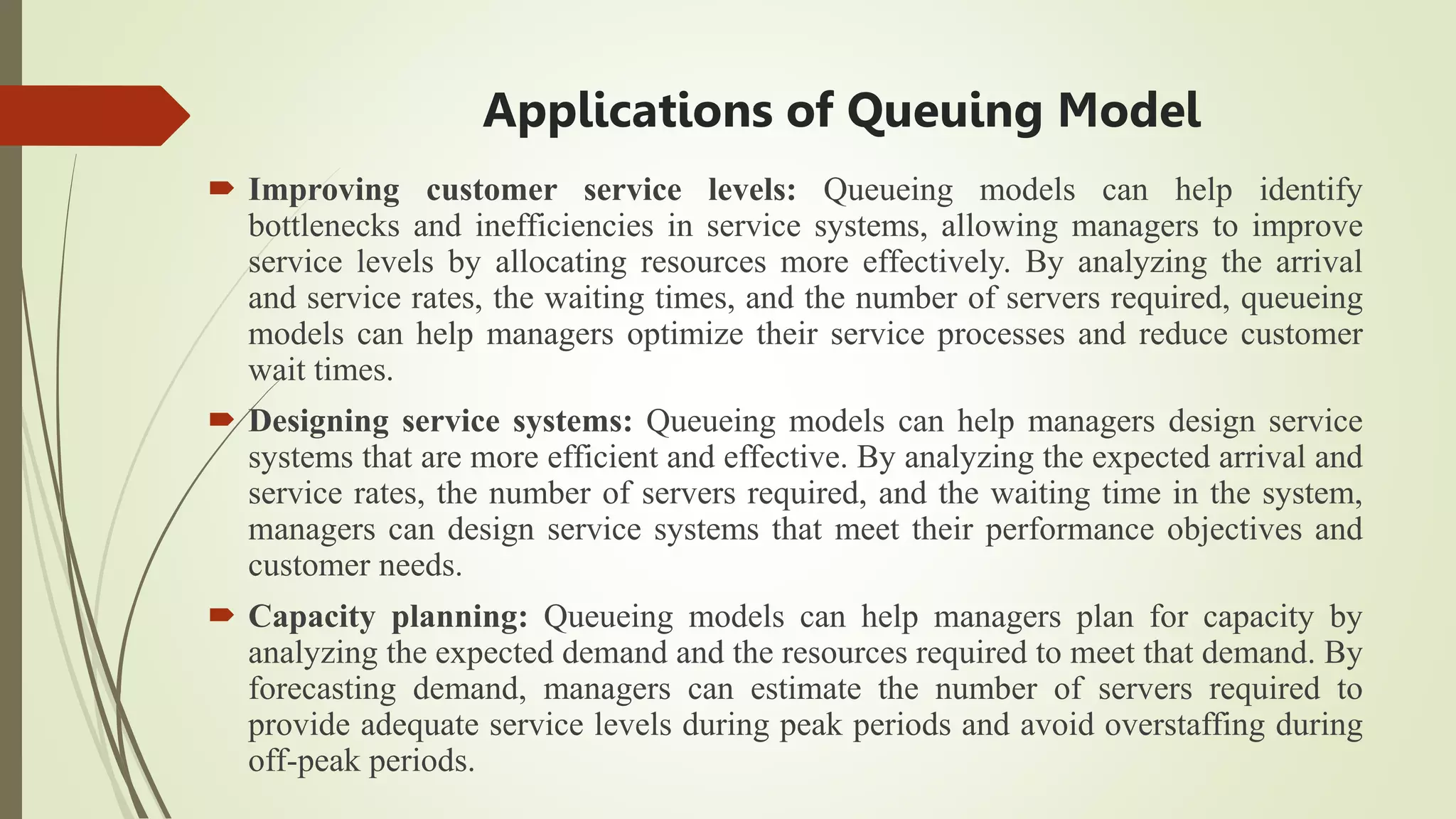 Applications of Queuing Model

Improving customer service levels: Queueing models can help identify bottlenecks and inefficiencies in service systems, allowing managers to improve service levels by allocating resources more effectively. By analyzing the arrival and service rates, the waiting times, and the number of servers required, queueing models can help managers optimize their service processes and reduce customer wait times.

Designing service systems: Queueing models can help managers design service systems that are more efficient and effective. By analyzing the expected arrival and service rates, the number of servers required, and the waiting time in the system, managers can design service systems that meet their performance objectives and customer needs.

Capacity planning: Queueing models can help managers plan for capacity by analyzing the expected demand and the resources required to meet that demand. By forecasting demand, managers can estimate the number of servers required to provide adequate service levels during peak periods and avoid overstaffing during off-peak periods.